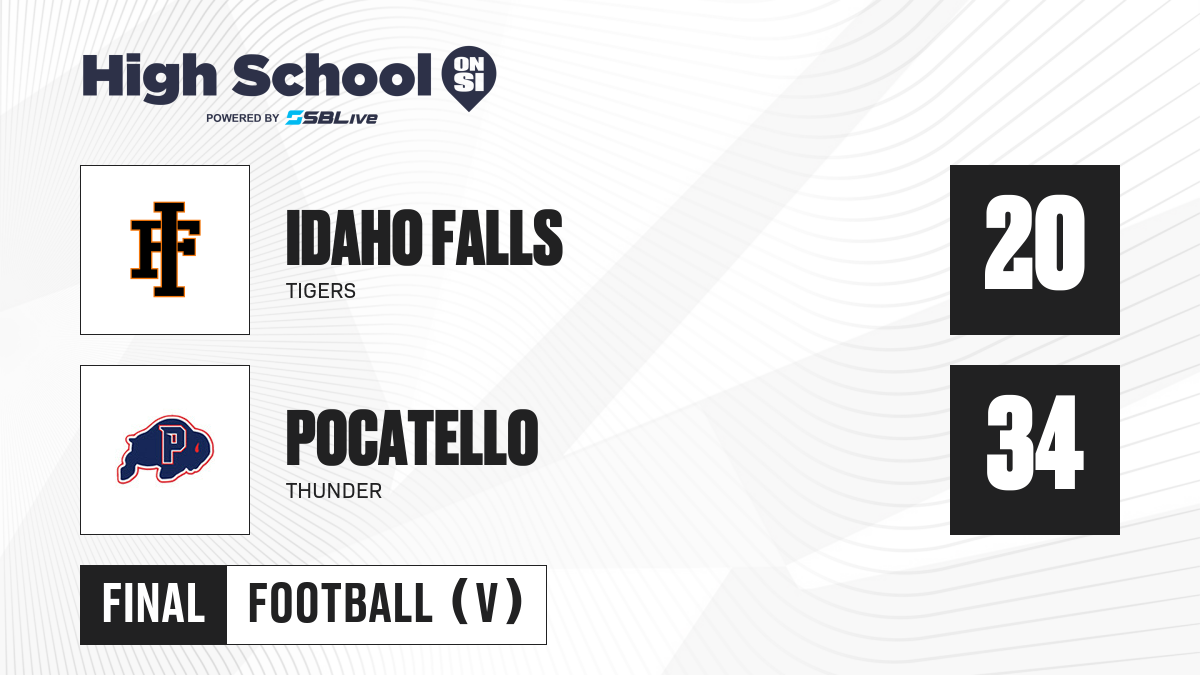 High School ON SI
POWERED BY SBLive

IF

IDAHO FALLS
TIGERS

20

P

POCATELLO
THUNDER

34

FINAL FOOTBALL (V)